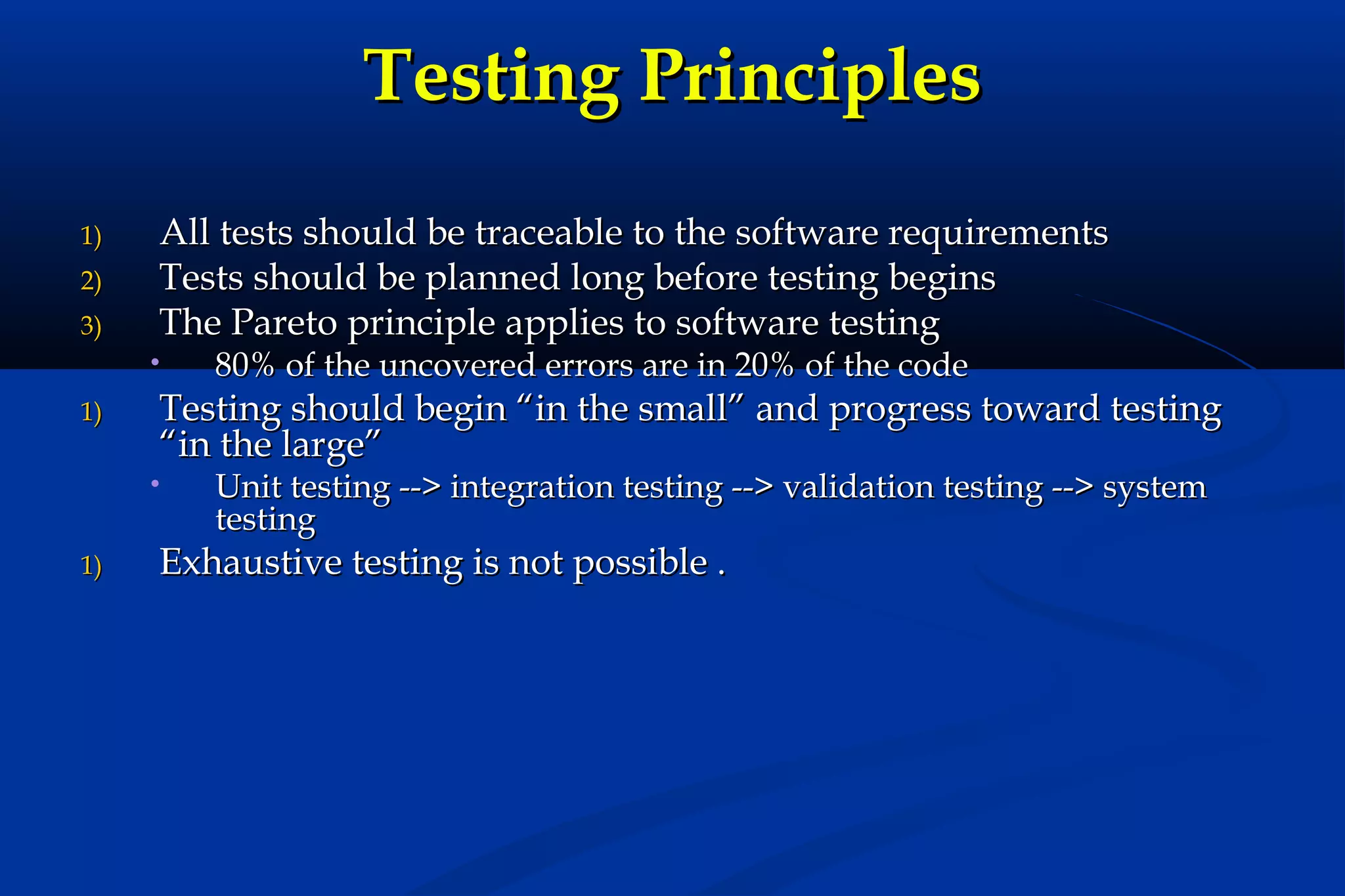 Testing Principles

1) All tests should be traceable to the software requirements
2) Tests should be planned long before testing begins
3) The Pareto principle applies to software testing
• 80% of the uncovered errors are in 20% of the code
1) Testing should begin “in the small” and progress toward testing “in the large”
• Unit testing --> integration testing --> validation testing --> system testing
1) Exhaustive testing is not possible .